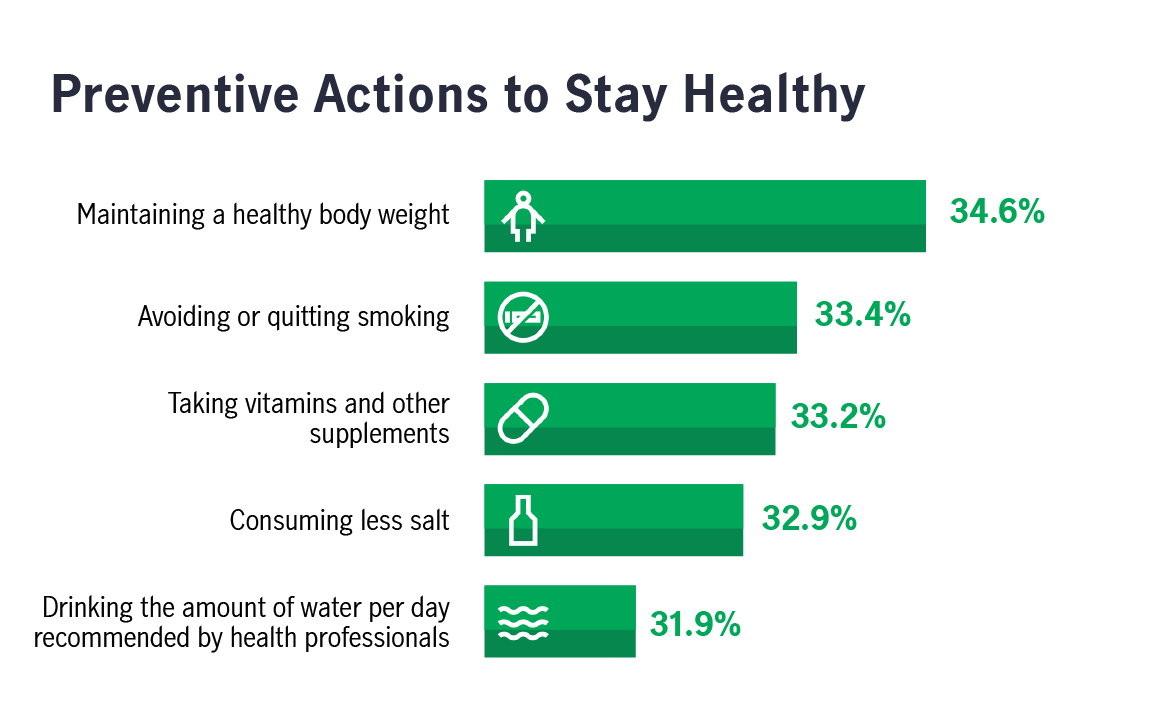 Preventive Actions to Stay Healthy

Maintaining a healthy body weight 34.6%

Avoiding or quitting smoking 33.4%

Taking vitamins and other supplements 33.2%

Consuming less salt 32.9%

Drinking the amount of water per day recommended by health professionals 31.9%